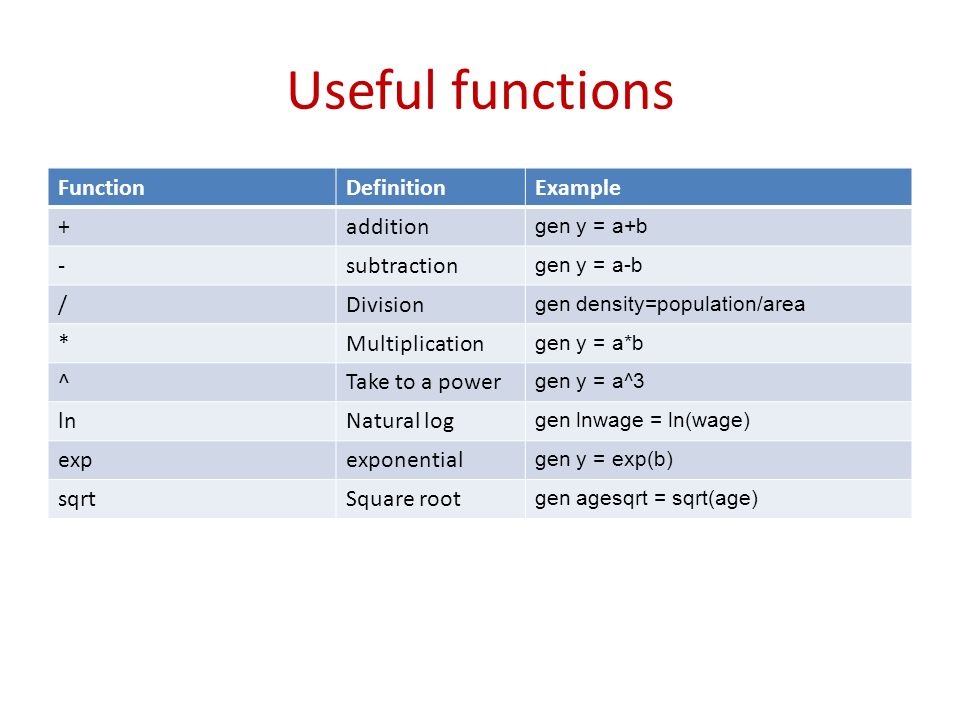 Useful functions

| Function | Definition | Example |
|---|---|---|
| + | addition | gen y = a+b |
| - | subtraction | gen y = a-b |
| / | Division | gen density=population/area |
| * | Multiplication | gen y = a*b |
| ^ | Take to a power | gen y = a^3 |
| ln | Natural log | gen lnwage = ln(wage) |
| exp | exponential | gen y = exp(b) |
| sqrt | Square root | gen agesqrt = sqrt(age) |